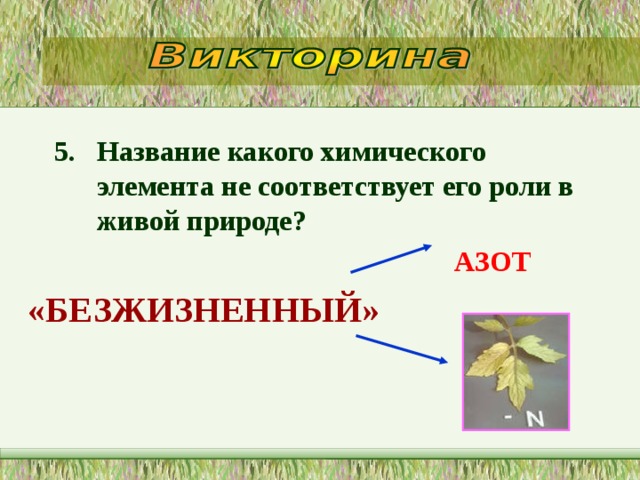 Викторина

5. Название какого химического элемента не соответствует его роли в живой природе?

АЗОТ

«БЕЗЖИЗНЕННЫЙ»

- N